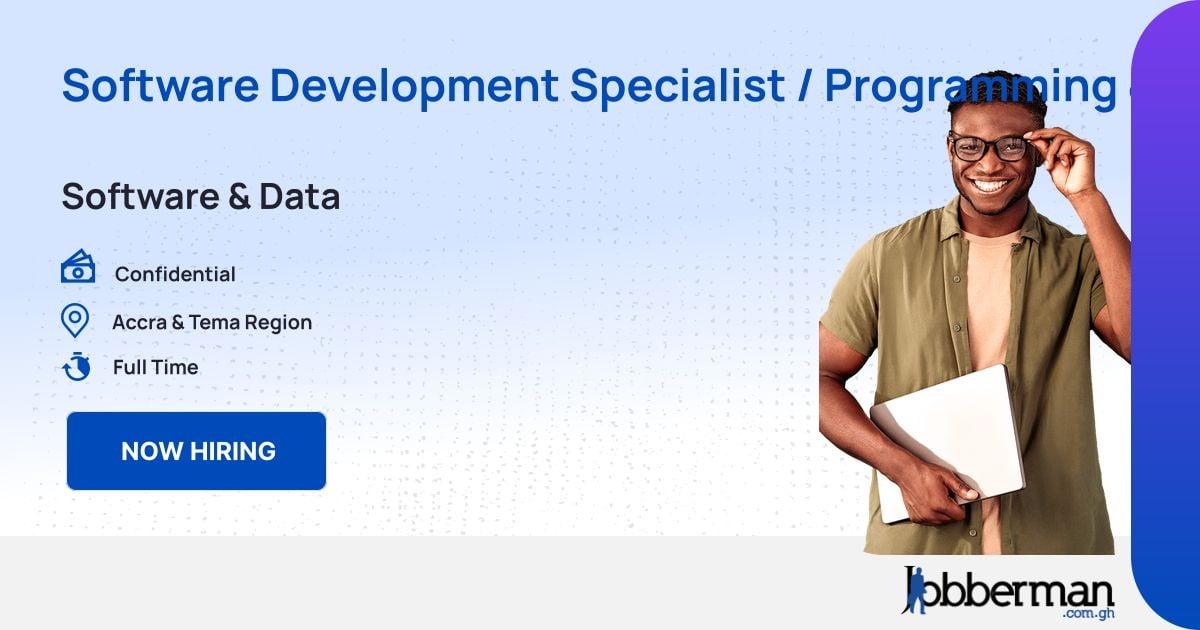 Software Development Specialist / Programming

Software & Data

Confidential

Accra & Tema Region

Full Time

NOW HIRING

Jobberman
.com.gh